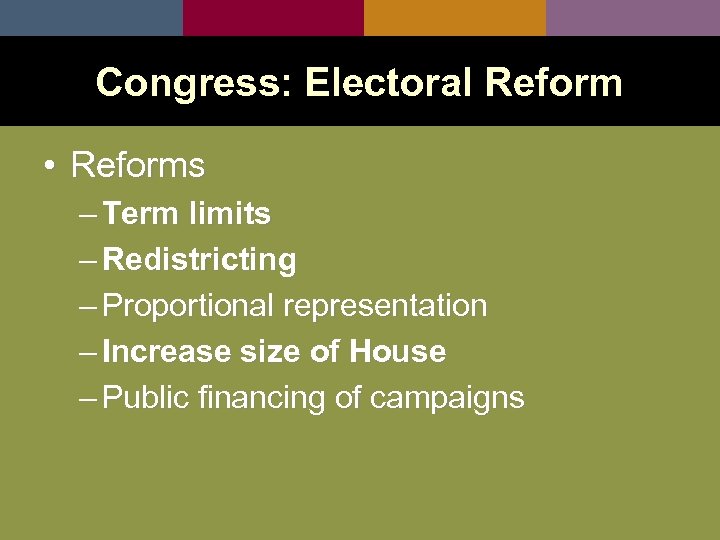 Congress: Electoral Reform

• Reforms
– Term limits
– Redistricting
– Proportional representation
– Increase size of House
– Public financing of campaigns